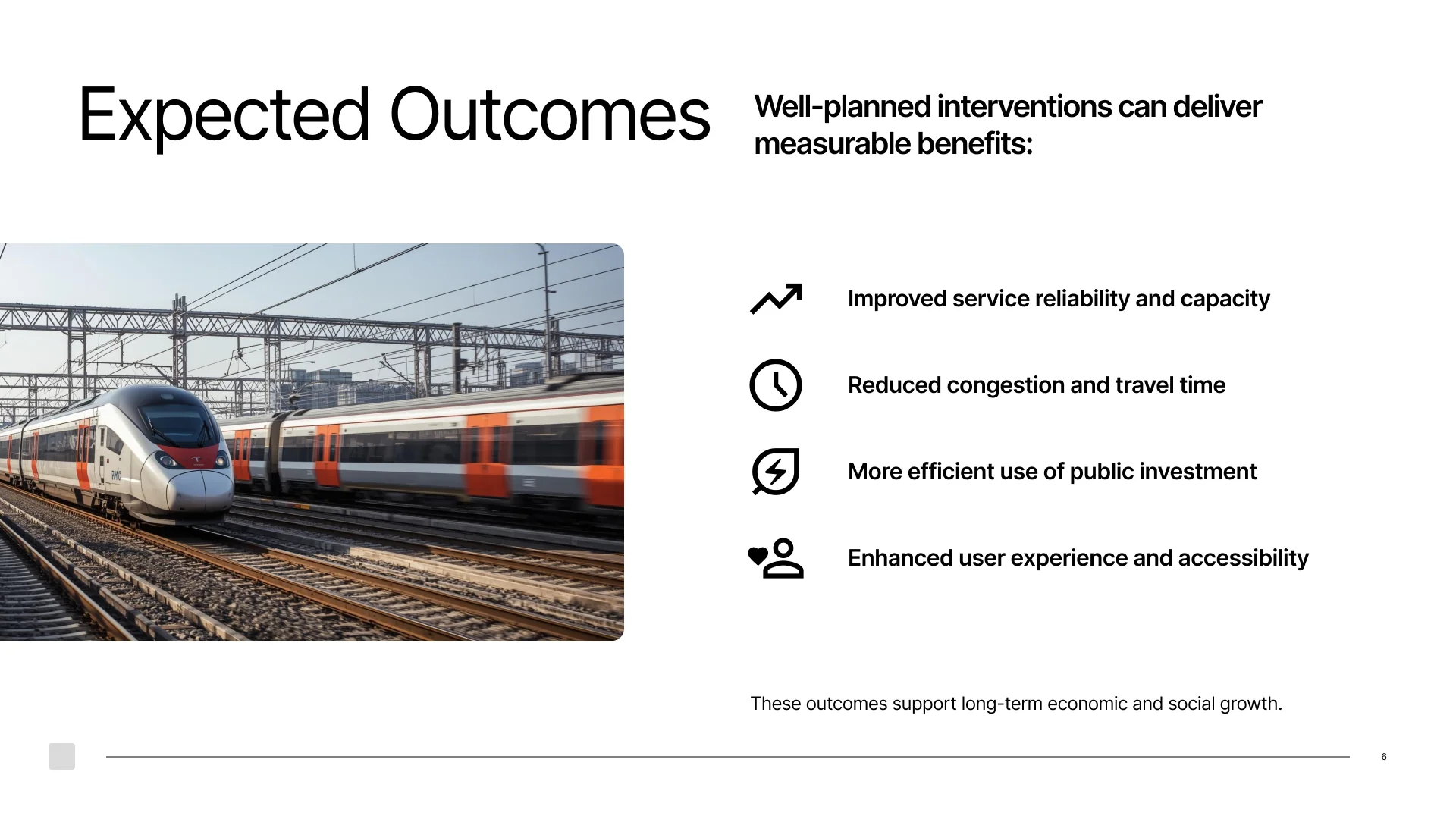 Expected Outcomes

Well-planned interventions can deliver measurable benefits:

Improved service reliability and capacity

Reduced congestion and travel time

More efficient use of public investment

Enhanced user experience and accessibility

These outcomes support long-term economic and social growth.

6